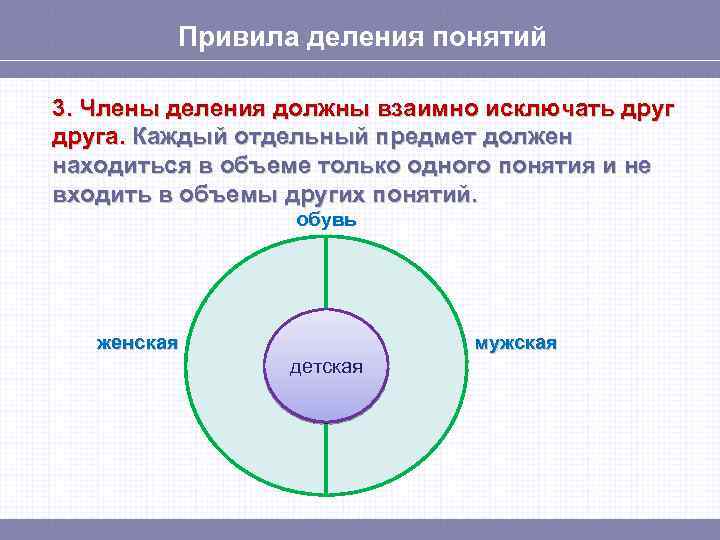 Привила деления понятий

3. Члены деления должны взаимно исключать друг друга. Каждый отдельный предмет должен находиться в объеме только одного понятия и не входить в объемы других понятий.

обувь

женская

детская

мужская